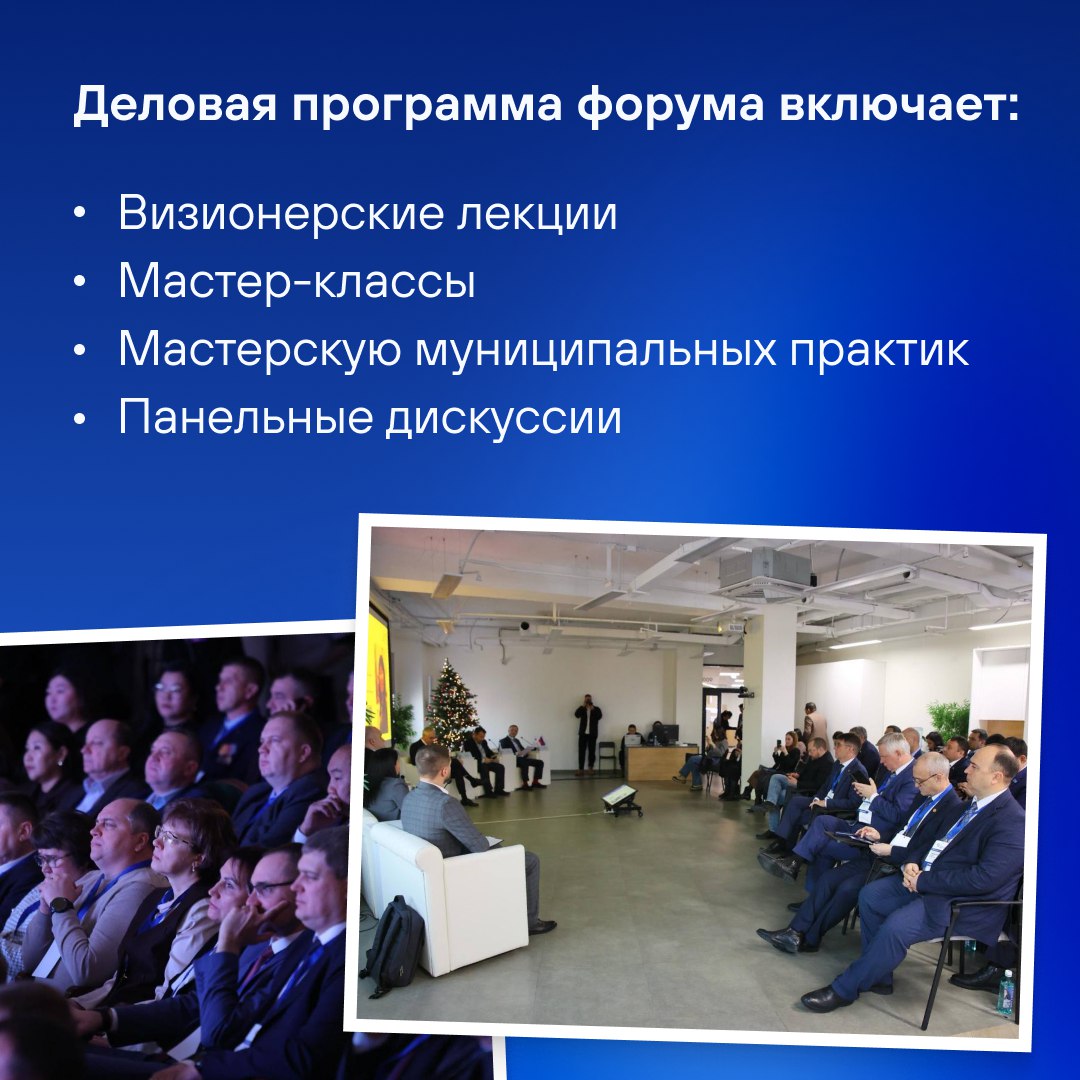 Деловая программа форума включает:

• Визионерские лекции
• Мастер-классы
• Мастерскую муниципальных практик
• Панельные дискуссии